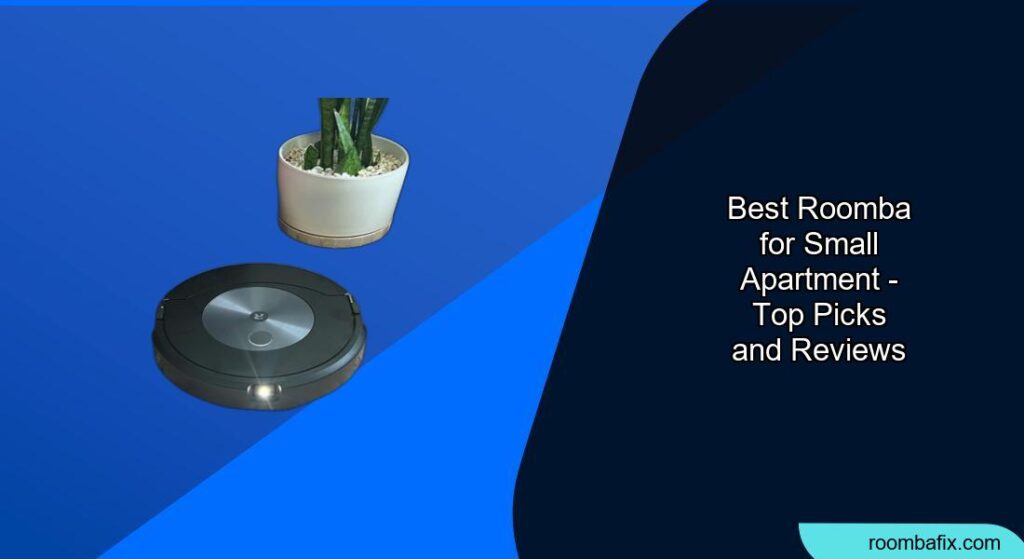 Best Roomba for Small Apartment - Top Picks and Reviews

roombafix.com